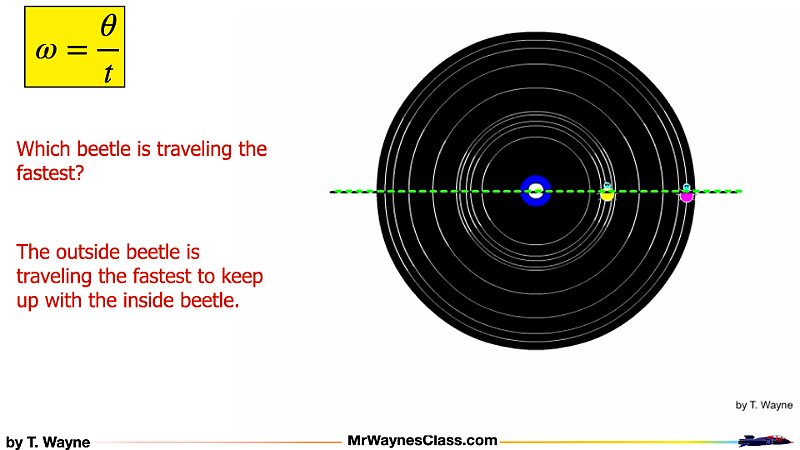 $\omega = \frac{\theta}{t}$

Which beetle is traveling the fastest?

The outside beetle is traveling the fastest to keep up with the inside beetle.

by T. Wayne

by T. Wayne

MrWaynesClass.com